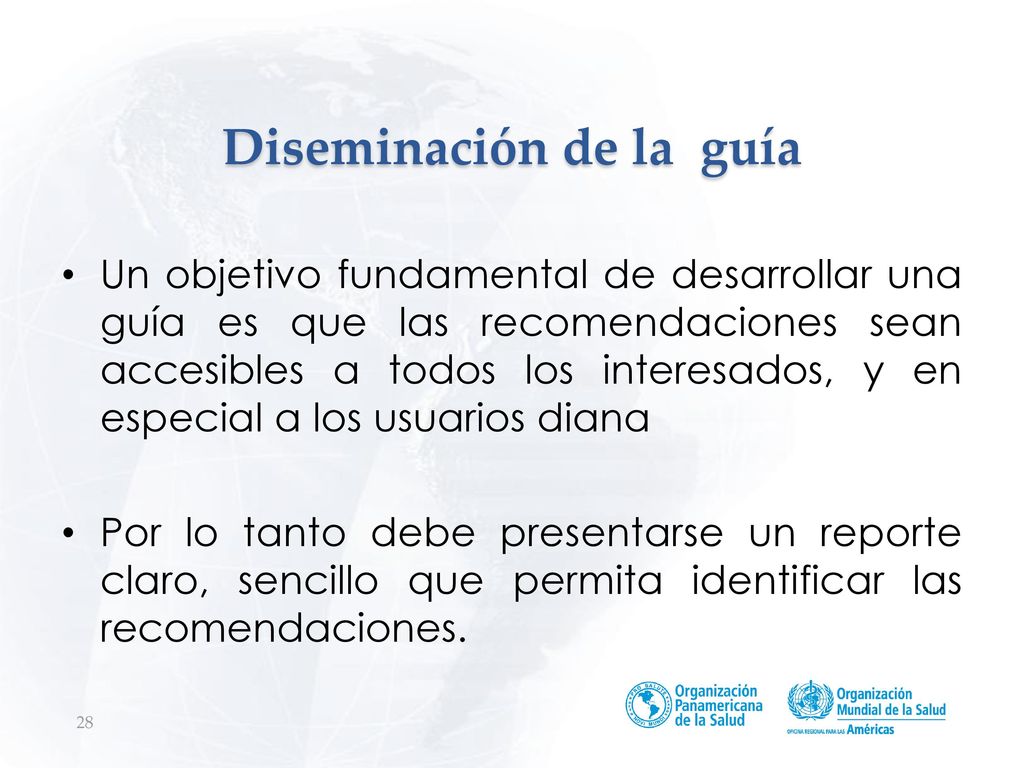 Diseminación de la guía

• Un objetivo fundamental de desarrollar una guía es que las recomendaciones sean accesibles a todos los interesados, y en especial a los usuarios diana

• Por lo tanto debe presentarse un reporte claro, sencillo que permita identificar las recomendaciones.

28

Organización Panamericana de la Salud

Organización Mundial de la Salud
OFICINA REGIONAL PARA LAS Américas